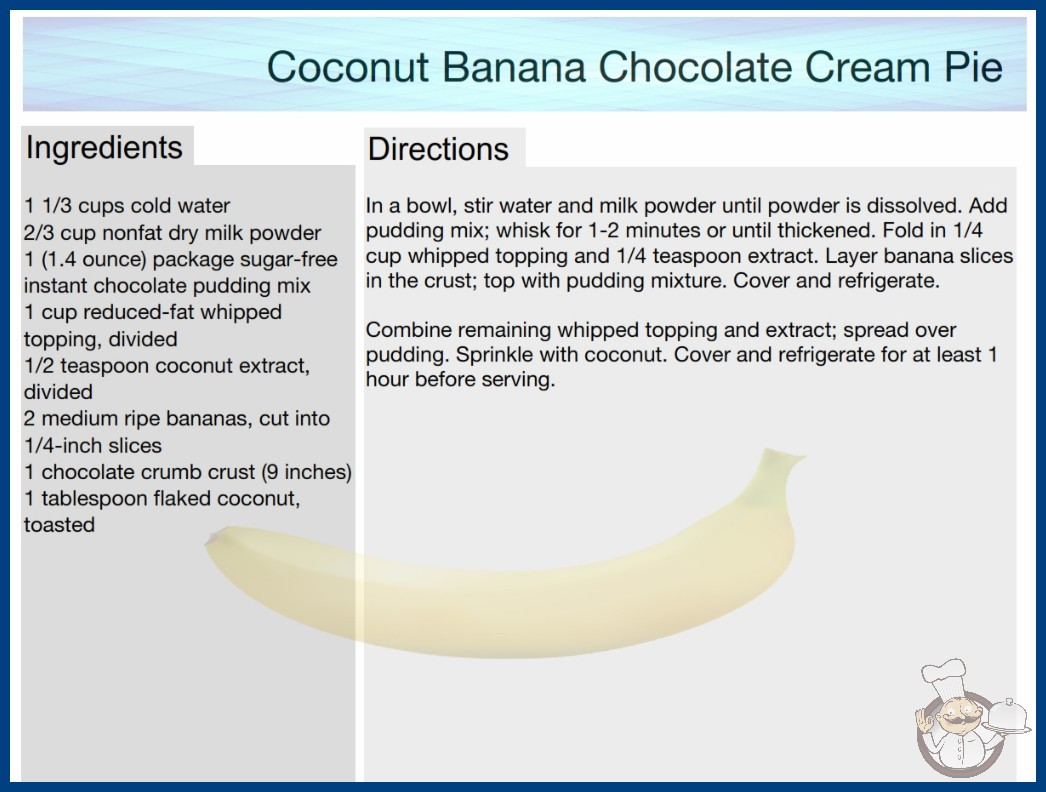 Coconut Banana Chocolate Cream Pie

Ingredients

1 1/3 cups cold water
2/3 cup nonfat dry milk powder
1 (1.4 ounce) package sugar-free instant chocolate pudding mix
1 cup reduced-fat whipped topping, divided
1/2 teaspoon coconut extract, divided
2 medium ripe bananas, cut into 1/4-inch slices
1 chocolate crumb crust (9 inches)
1 tablespoon flaked coconut, toasted

Directions

In a bowl, stir water and milk powder until powder is dissolved. Add pudding mix; whisk for 1-2 minutes or until thickened. Fold in 1/4 cup whipped topping and 1/4 teaspoon extract. Layer banana slices in the crust; top with pudding mixture. Cover and refrigerate.

Combine remaining whipped topping and extract; spread over pudding. Sprinkle with coconut. Cover and refrigerate for at least 1 hour before serving.